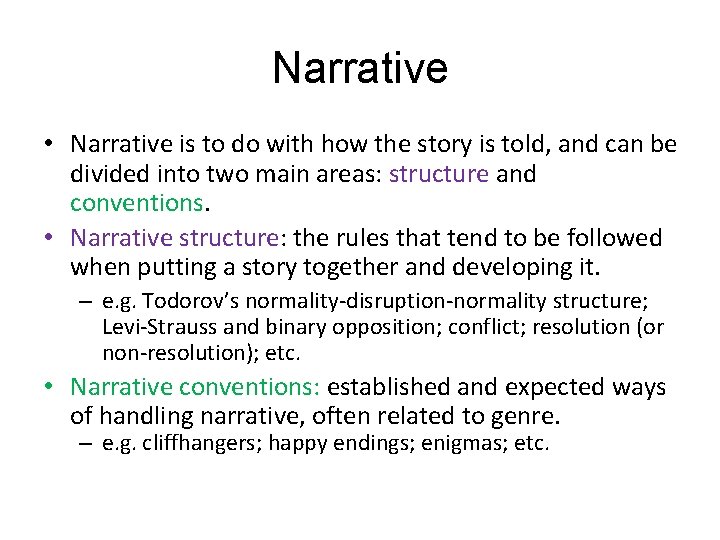 Narrative

• Narrative is to do with how the story is told, and can be divided into two main areas: structure and conventions.

• Narrative structure: the rules that tend to be followed when putting a story together and developing it.

– e.g. Todorov's normality-disruption-normality structure; Levi-Strauss and binary opposition; conflict; resolution (or non-resolution); etc.

• Narrative conventions: established and expected ways of handling narrative, often related to genre.

– e.g. cliffhangers; happy endings; enigmas; etc.